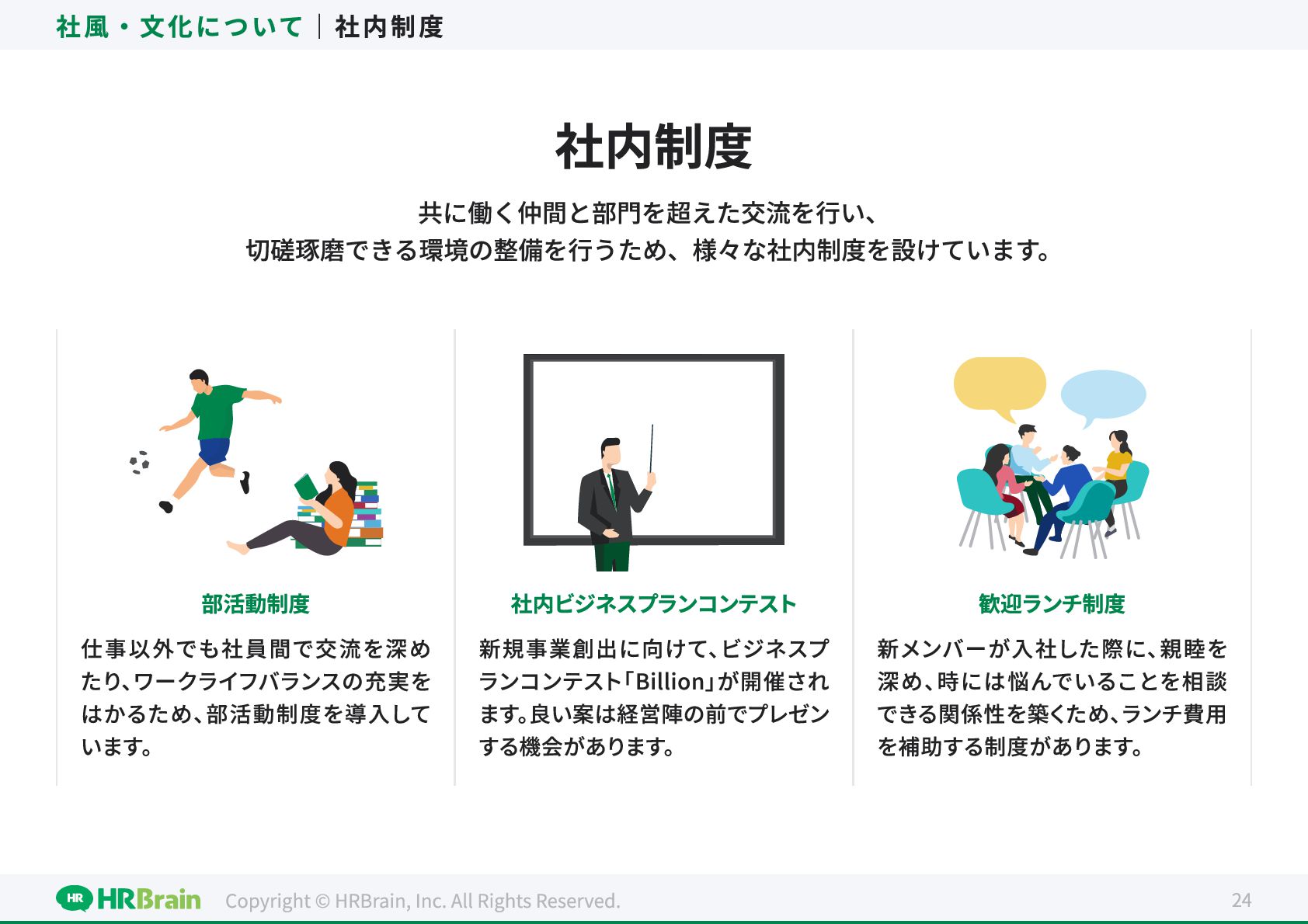 社風・文化について | 社内制度

社内制度

共に働く仲間と部門を超えた交流を行い、
切磋琢磨できる環境の整備を行うため、様々な社内制度を設けています。

部活動制度

仕事以外でも社員間で交流を深めたり、ワークライフバランスの充実をはかるため、部活動制度を導入しています。

社内ビジネスプランコンテスト

新規事業創出に向けて、ビジネスプランコンテスト「Billion」が開催されます。良い案は経営陣の前でプレゼンする機会があります。

歓迎ランチ制度

新メンバーが入社した際に、親睦を深め、時には悩んでいることを相談できる関係性を築くため、ランチ費用を補助する制度があります。

HR HRBrain Copyright © HRBrain, Inc. All Rights Reserved. 24